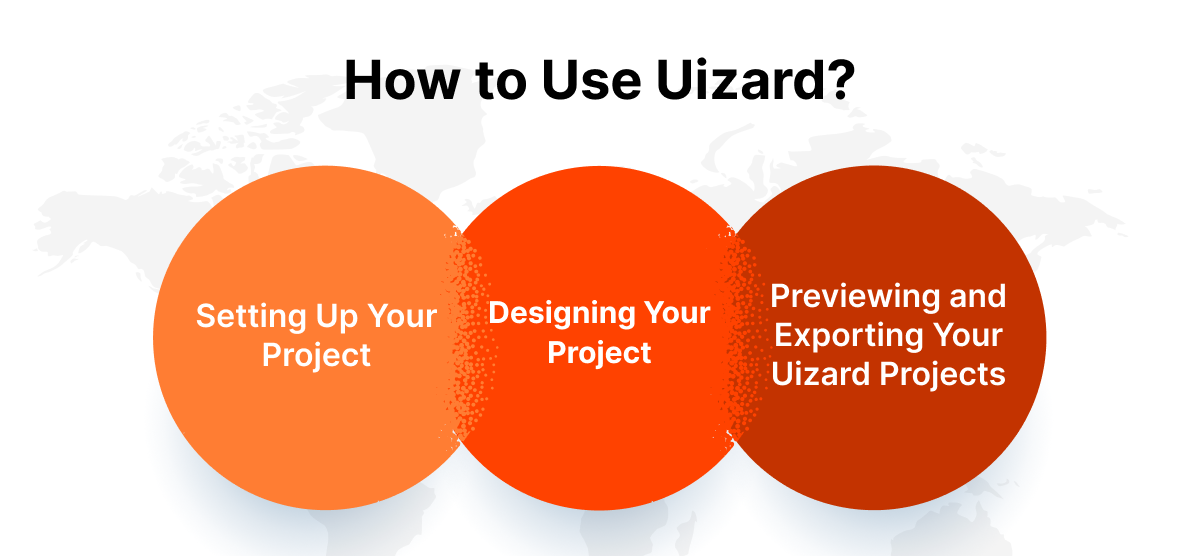 How to Use Uizard?

Setting Up Your Project

Designing Your Project

Previewing and Exporting Your Uizard Projects